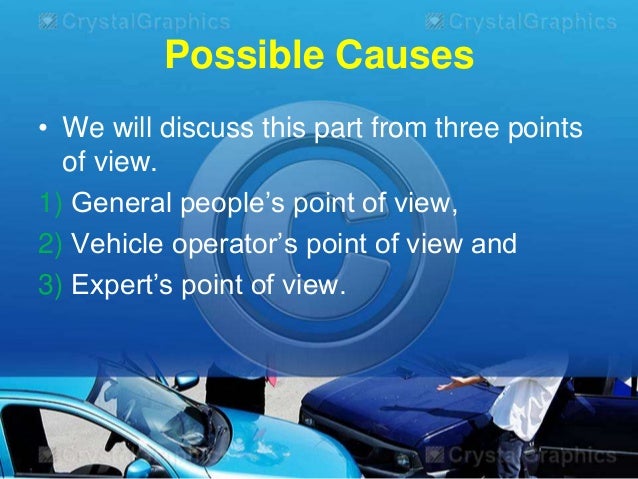 CrystalGraphics CrystalGraphics

Possible Causes

• We will discuss this part from three points of view.

1) General people's point of view,

2) Vehicle operator's point of view and

3) Expert's point of view.

CrystalGraphics CrystalGraphics